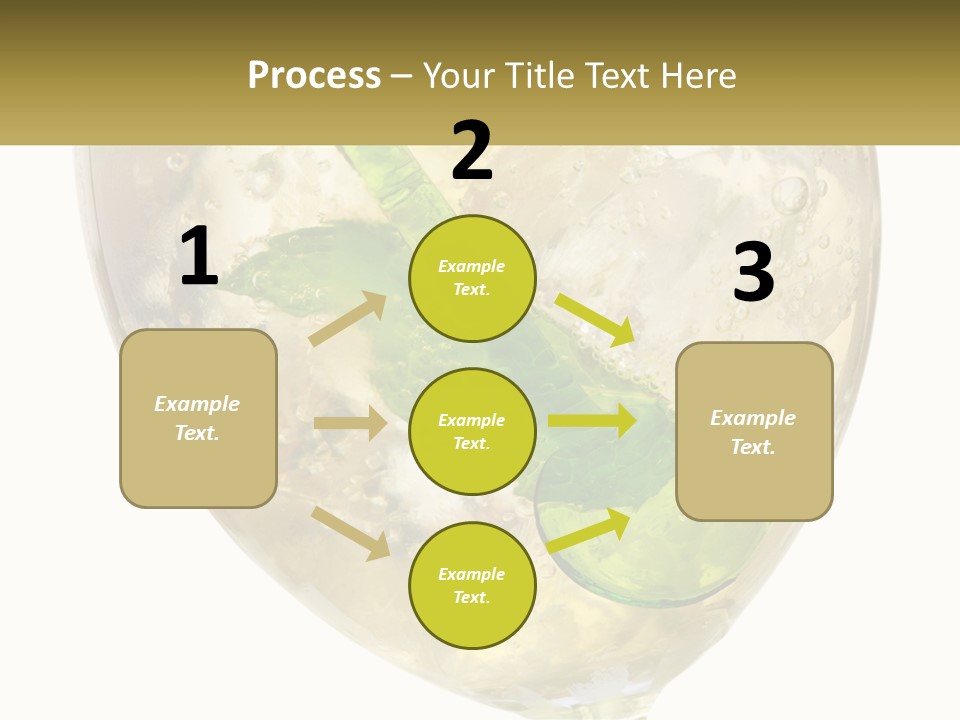 Process – Your Title Text Here

1

Example Text.

2

Example Text.

Example Text.

Example Text.

3

Example Text.